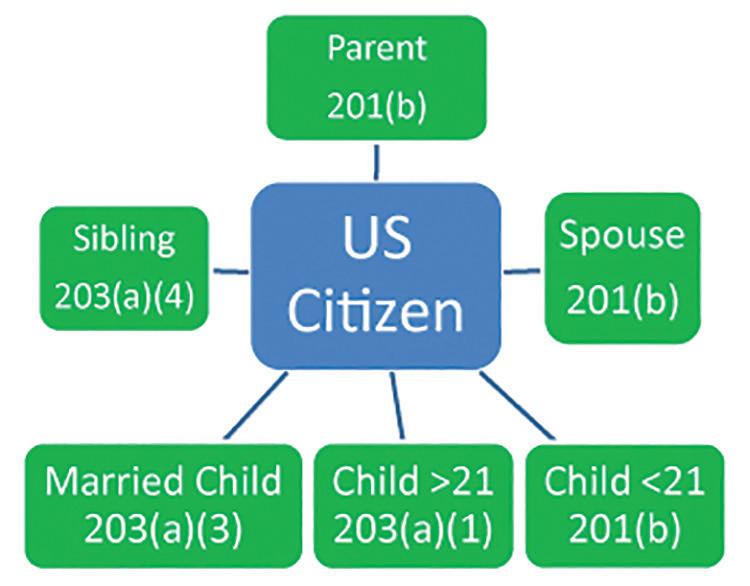 Parent
201(b)

Sibling
203(a)(4)

US
Citizen

Spouse
201(b)

Married Child
203(a)(3)

Child >21
203(a)(1)

Child <21
201(b)